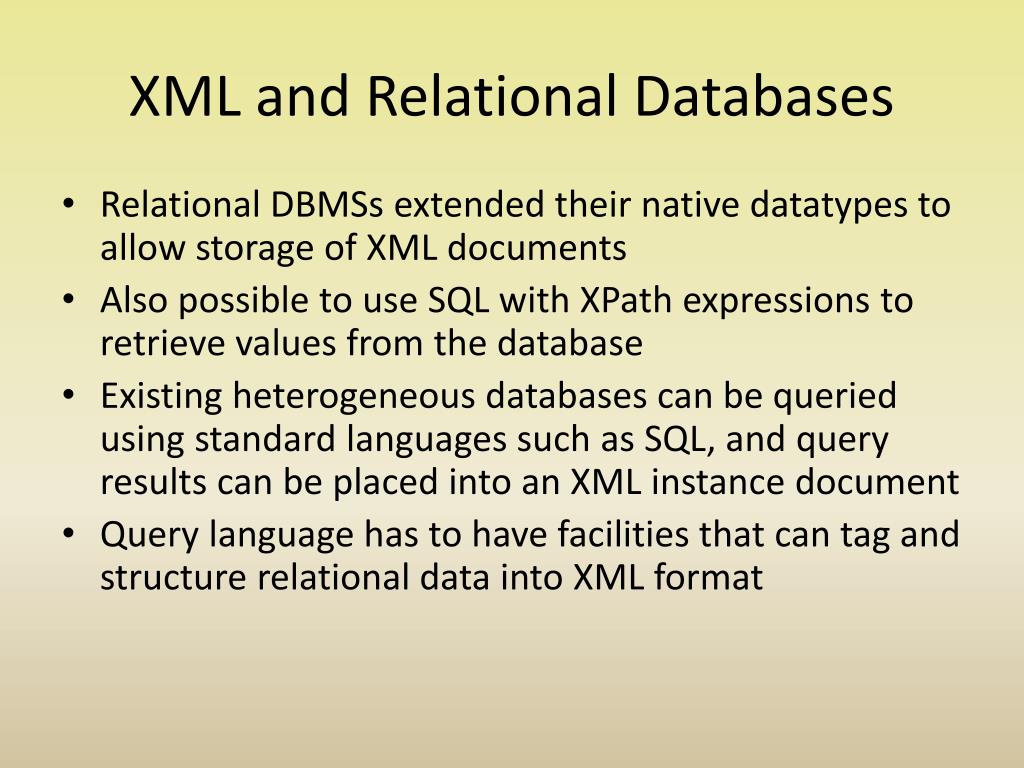 XML and Relational Databases

• Relational DBMSs extended their native datatypes to allow storage of XML documents
• Also possible to use SQL with XPath expressions to retrieve values from the database
• Existing heterogeneous databases can be queried using standard languages such as SQL, and query results can be placed into an XML instance document
• Query language has to have facilities that can tag and structure relational data into XML format